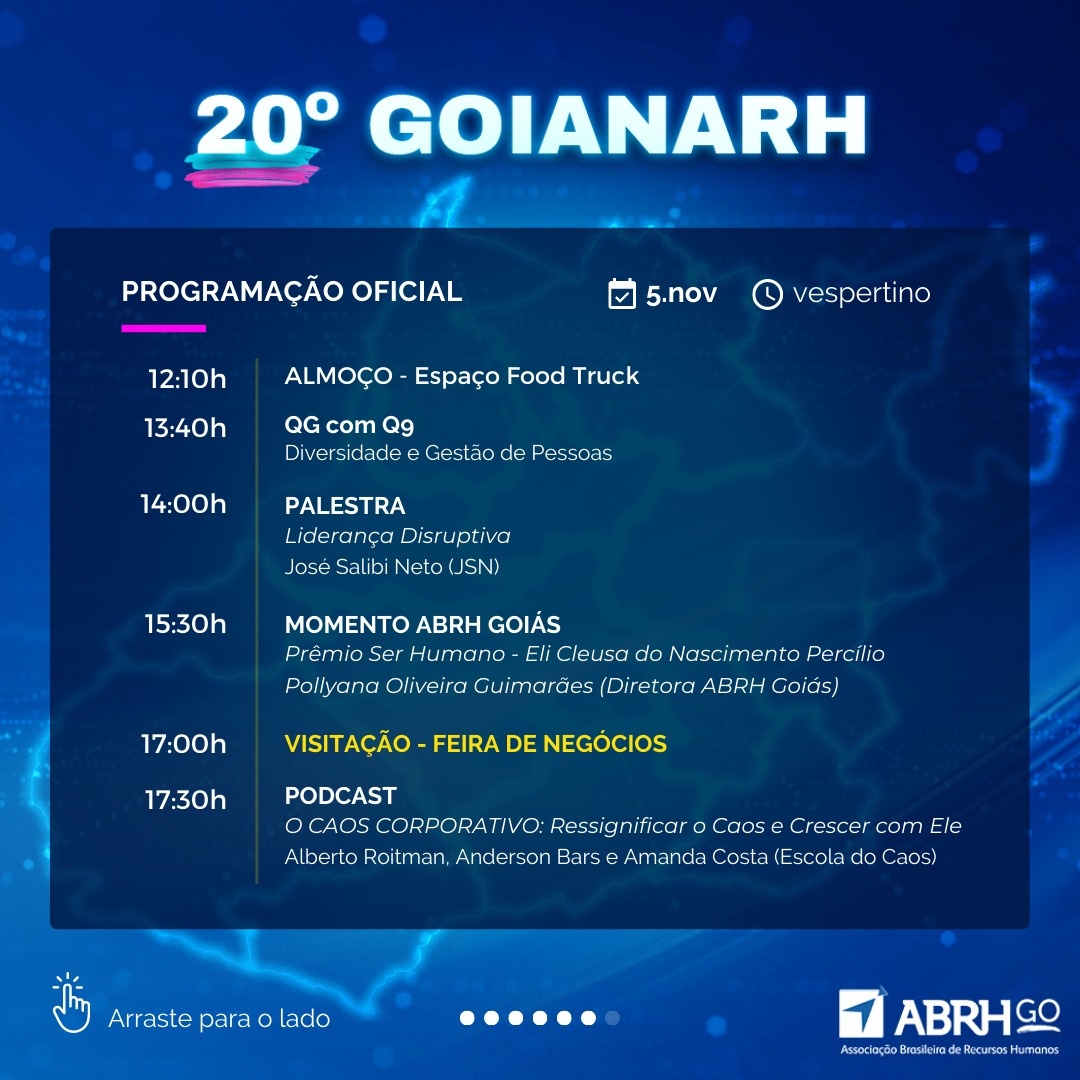 20º GOIANARH

PROGRAMAÇÃO OFICIAL 5.nov vespertino

12:10h ALMOÇO - Espaço Food Truck

13:40h QG com Q9
Diversidade e Gestão de Pessoas

14:00h PALESTRA
Liderança Disruptiva
José Salibi Neto (JSN)

15:30h MOMENTO ABRH GOIÁS
Prêmio Ser Humano - Eli Cleusa do Nascimento Percílio
Pollyana Oliveira Guimarães (Diretora ABRH Goiás)

17:00h VISITAÇÃO - FEIRA DE NEGÓCIOS

17:30h PODCAST
O CAOS CORPORATIVO: Ressignificar o Caos e Crescer com Ele
Alberto Roitman, Anderson Bars e Amanda Costa (Escola do Caos)

Arraste para o lado

ABRH GO
Associação Brasileira de Recursos Humanos